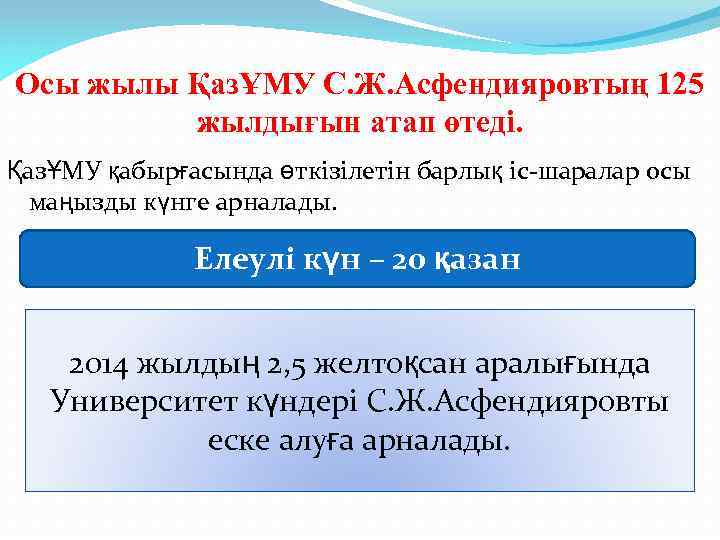 Осы жылы ҚазҰМУ С.Ж.Асфендияровтың 125 жылдығын атап өтеді.

ҚазҰМУ қабырғасында өткізілетін барлық іс-шаралар осы маңызды күнге арналады.

Елеулі күн – 20 қазан

2014 жылдың 2,5 желтоқсан аралығында Университет күндері С.Ж.Асфендияровты еске алуға арналады.